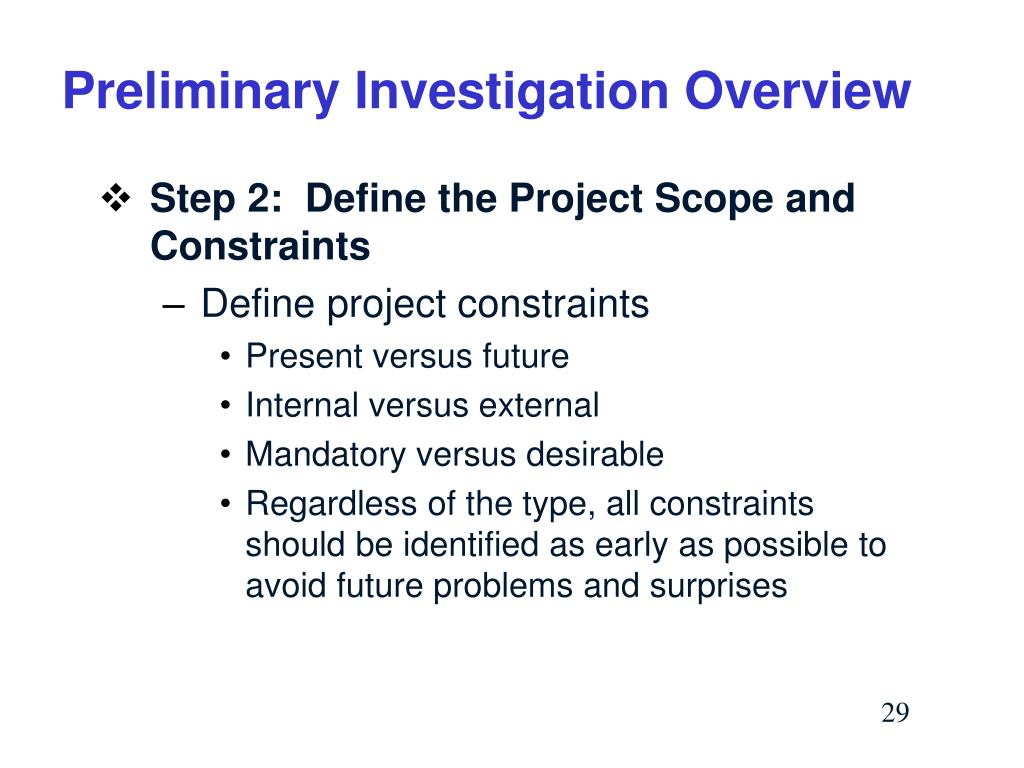 Preliminary Investigation Overview

❖ Step 2: Define the Project Scope and Constraints

– Define project constraints

• Present versus future

• Internal versus external

• Mandatory versus desirable

• Regardless of the type, all constraints should be identified as early as possible to avoid future problems and surprises

29